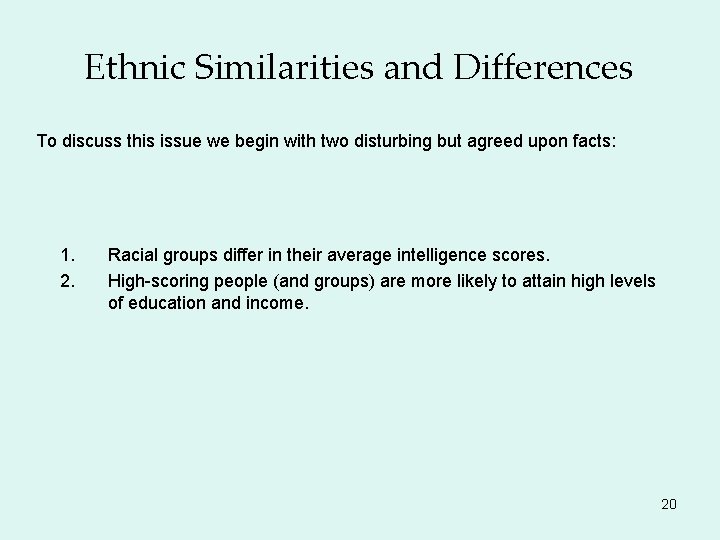 Ethnic Similarities and Differences

To discuss this issue we begin with two disturbing but agreed upon facts:

1. Racial groups differ in their average intelligence scores.
2. High-scoring people (and groups) are more likely to attain high levels of education and income.

20